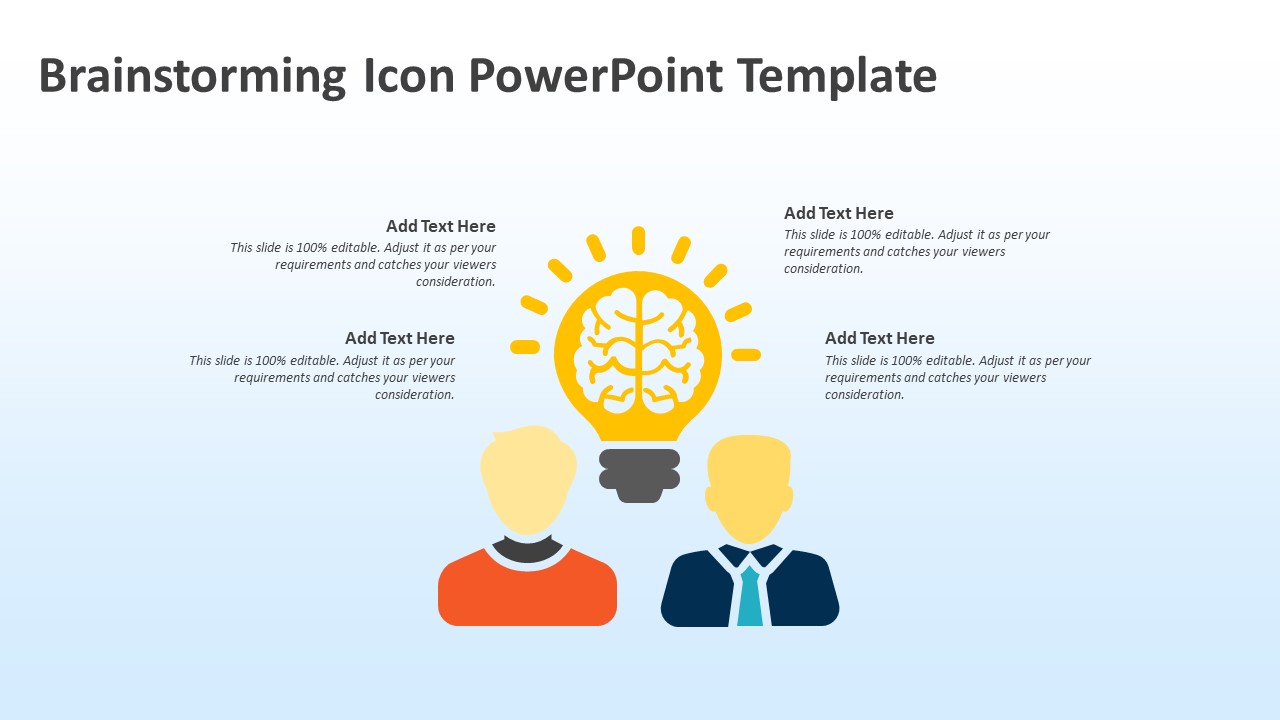 Brainstorming Icon PowerPoint Template

Add Text Here
This slide is 100% editable. Adjust it as per your requirements and catches your viewers consideration.

Add Text Here
This slide is 100% editable. Adjust it as per your requirements and catches your viewers consideration.

Add Text Here
This slide is 100% editable. Adjust it as per your requirements and catches your viewers consideration.

Add Text Here
This slide is 100% editable. Adjust it as per your requirements and catches your viewers consideration.